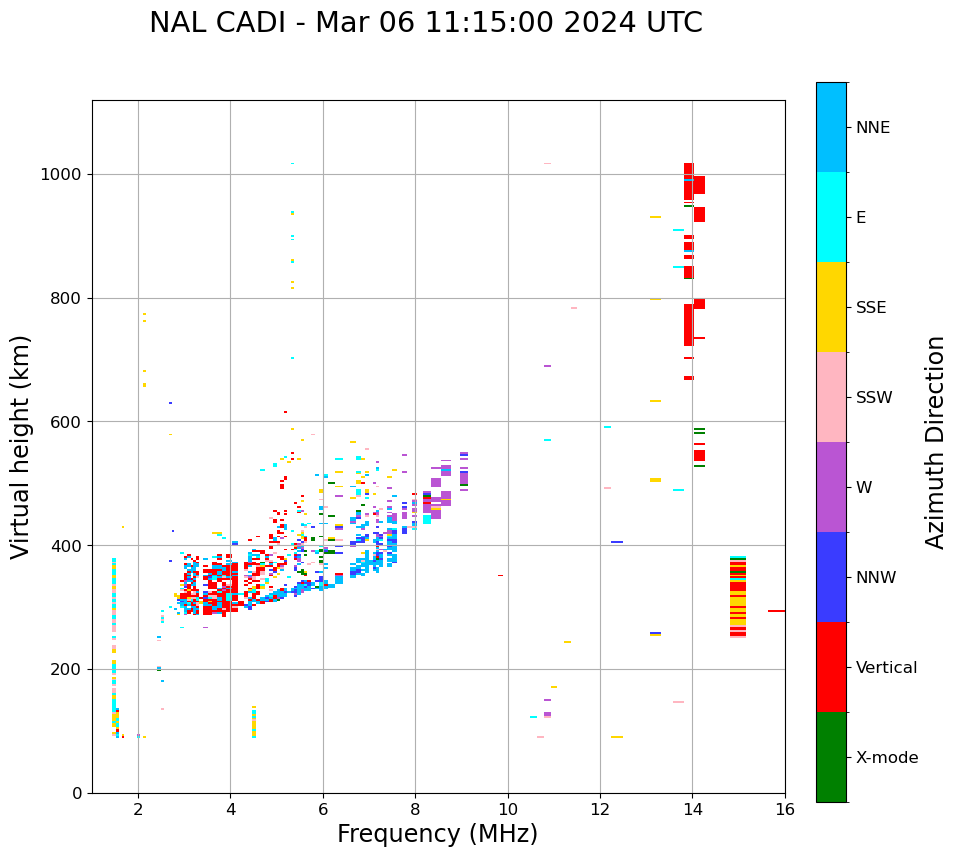 NAL CADI - Mar 06 11:15:00 2024 UTC

Virtual height (km)

1000
800
600
400
200
0

2
4
6
8
10
12
14
16

Frequency (MHz)

NNE
E
SSE
SSW
W
NNW
Vertical
X-mode

Azimuth Direction